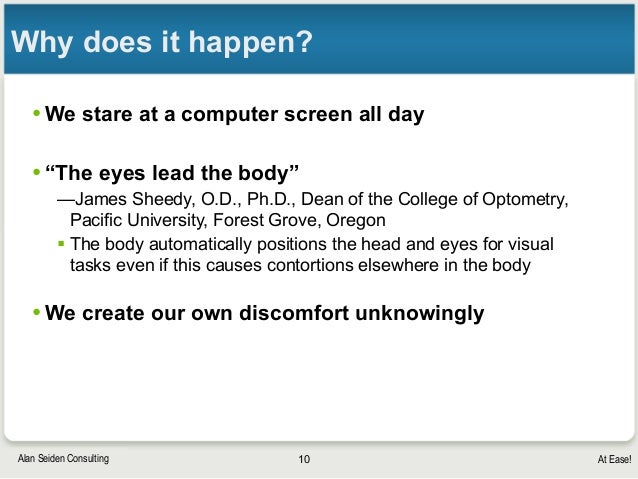 Why does it happen?

• We stare at a computer screen all day

• “The eyes lead the body”

—James Sheedy, O.D., Ph.D., Dean of the College of Optometry, Pacific University, Forest Grove, Oregon

▪ The body automatically positions the head and eyes for visual tasks even if this causes contortions elsewhere in the body

• We create our own discomfort unknowingly

Alan Seiden Consulting

10

At Ease!